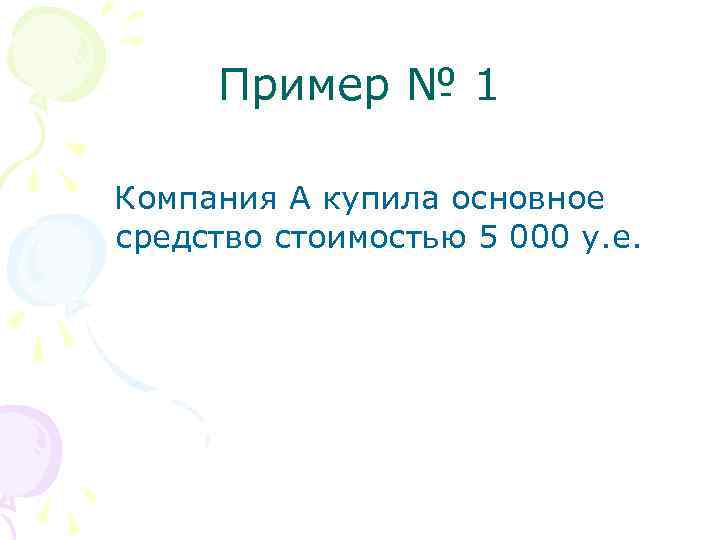 Пример № 1

Компания А купила основное средство стоимостью 5 000 у.е.